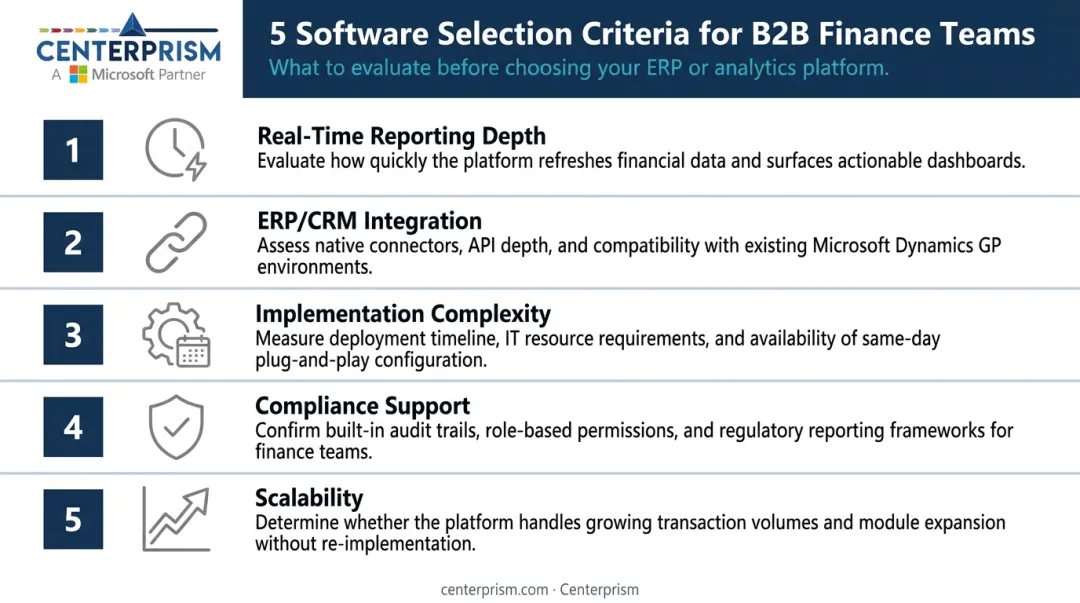 CENTERPRISM
A Microsoft Partner

5 Software Selection Criteria for B2B Finance Teams
What to evaluate before choosing your ERP or analytics platform.

1
Real-Time Reporting Depth
Evaluate how quickly the platform refreshes financial data and surfaces actionable dashboards.

2
ERP/CRM Integration
Assess native connectors, API depth, and compatibility with existing Microsoft Dynamics GP environments.

3
Implementation Complexity
Measure deployment timeline, IT resource requirements, and availability of same-day plug-and-play configuration.

4
Compliance Support
Confirm built-in audit trails, role-based permissions, and regulatory reporting frameworks for finance teams.

5
Scalability
Determine whether the platform handles growing transaction volumes and module expansion without re-implementation.

centerprism.com · Centerprism